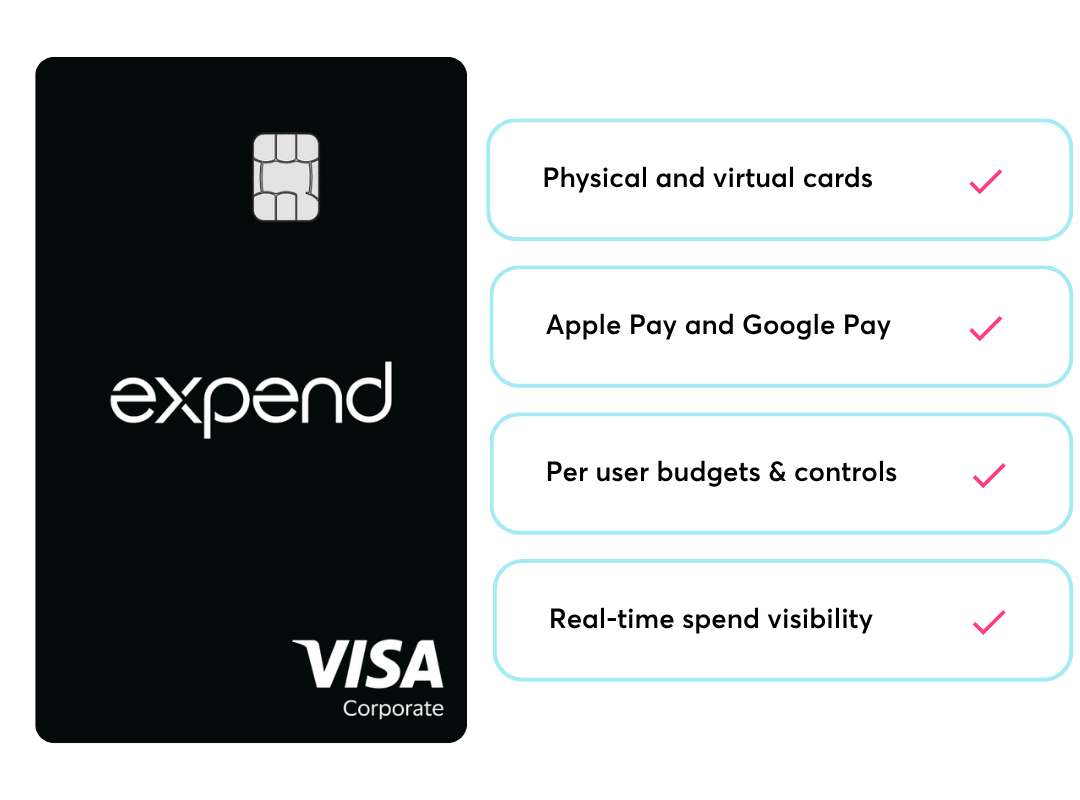 expend

VISA
Corporate

Physical and virtual cards ✓

Apple Pay and Google Pay ✓

Per user budgets & controls ✓

Real-time spend visibility ✓